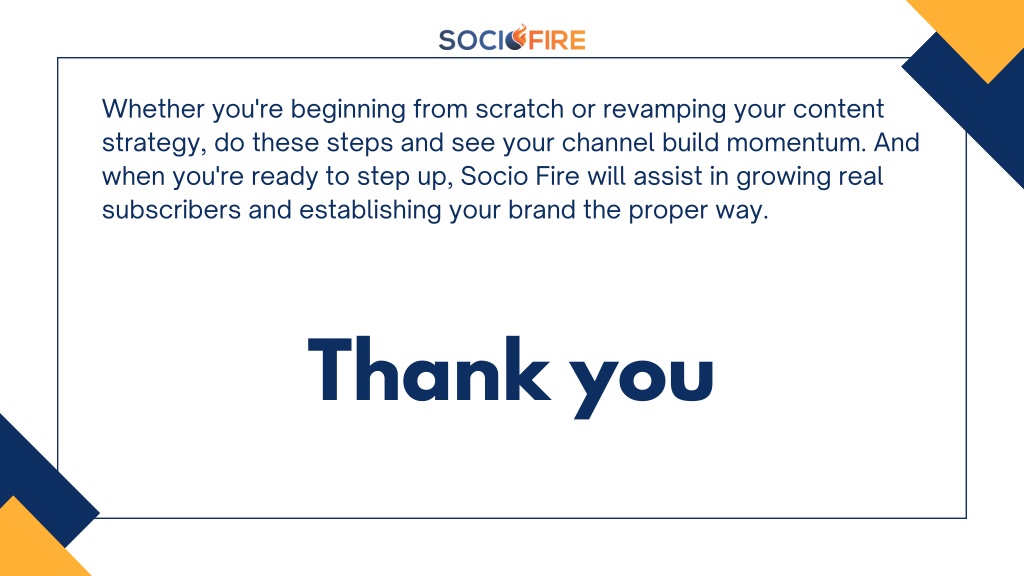 SOCIOFIRE

Whether you're beginning from scratch or revamping your content strategy, do these steps and see your channel build momentum. And when you're ready to step up, Socio Fire will assist in growing real subscribers and establishing your brand the proper way.

Thank you